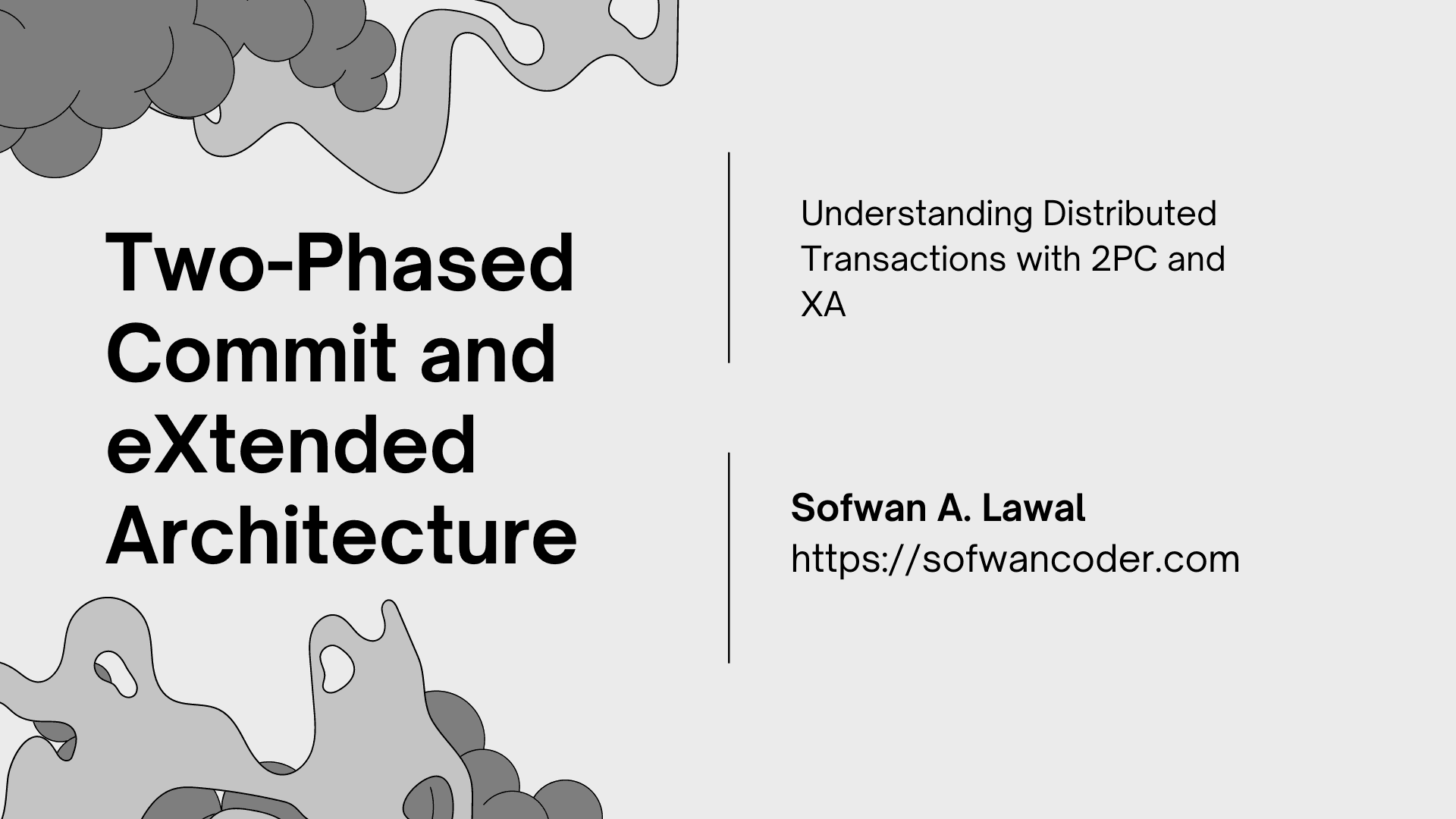 Two-Phased Commit and eXtended Architecture

Understanding Distributed Transactions with 2PC and XA

Sofwan A. Lawal
https://sofwancoder.com